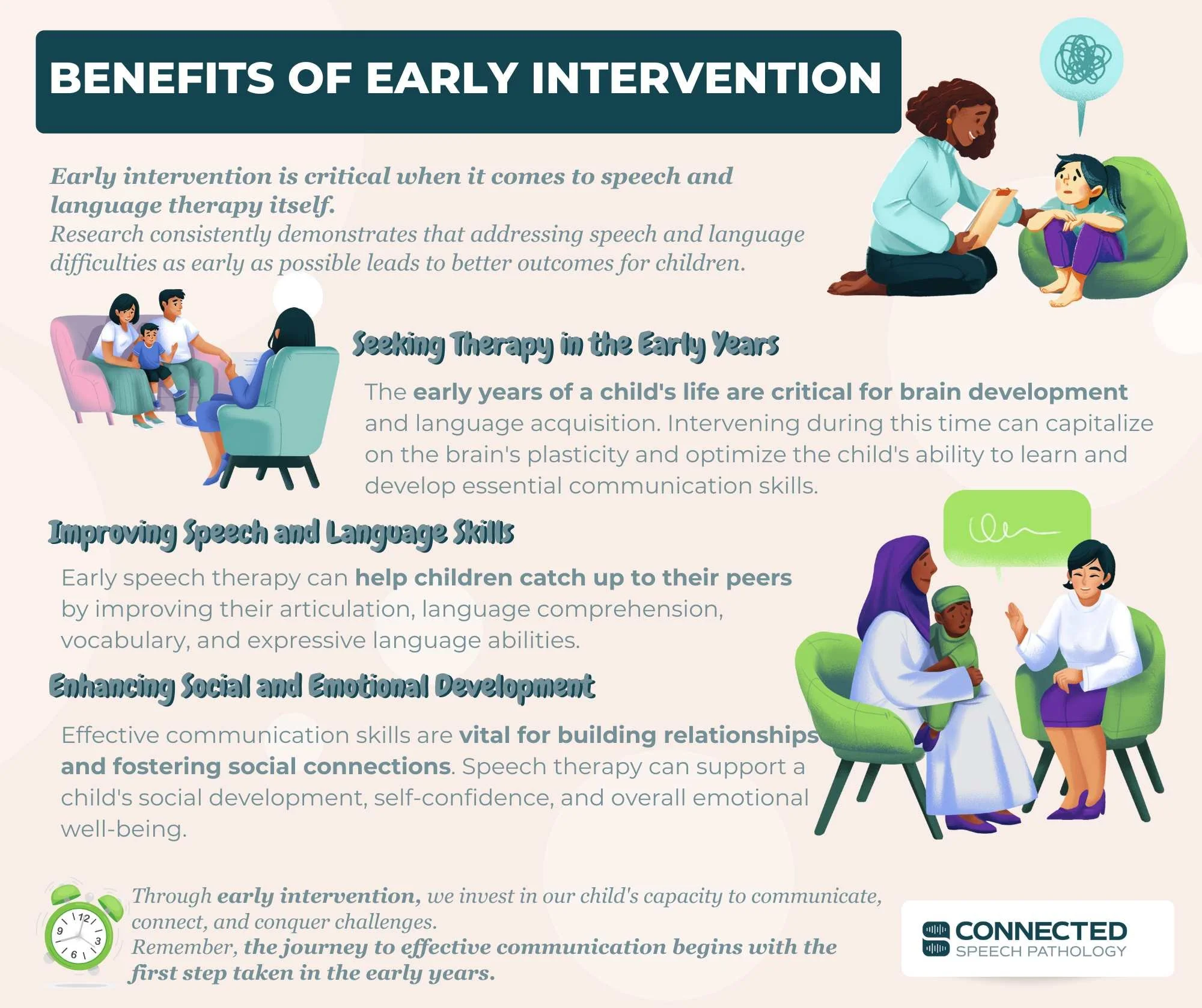 BENEFITS OF EARLY INTERVENTION

Early intervention is critical when it comes to speech and language therapy itself.
Research consistently demonstrates that addressing speech and language difficulties as early as possible leads to better outcomes for children.

Seeking Therapy in the Early Years

The early years of a child's life are critical for brain development and language acquisition. Intervening during this time can capitalize on the brain's plasticity and optimize the child's ability to learn and develop essential communication skills.

Improving Speech and Language Skills

Early speech therapy can help children catch up to their peers by improving their articulation, language comprehension, vocabulary, and expressive language abilities.

Enhancing Social and Emotional Development

Effective communication skills are vital for building relationships and fostering social connections. Speech therapy can support a child's social development, self-confidence, and overall emotional well-being.

12
3
6
9

Through early intervention, we invest in our child's capacity to communicate, connect, and conquer challenges.
Remember, the journey to effective communication begins with the first step taken in the early years.

CONNECTED
SPEECH PATHOLOGY